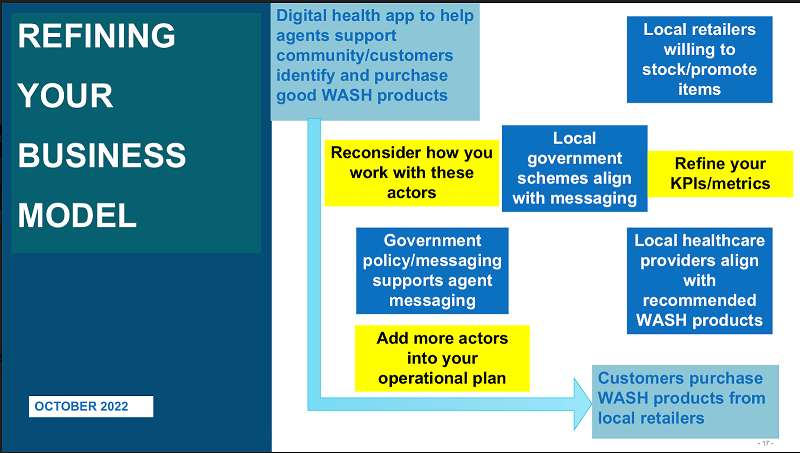 REFINING YOUR BUSINESS MODEL

OCTOBER 2022

Digital health app to help agents support community/customers identify and purchase good WASH products

Local retailers willing to stock/promote items

Reconsider how you work with these actors

Local government schemes align with messaging

Refine your KPIs/metrics

Government policy/messaging supports agent messaging

Local healthcare providers align with recommended WASH products

Add more actors into your operational plan

Customers purchase WASH products from local retailers

- 17 -